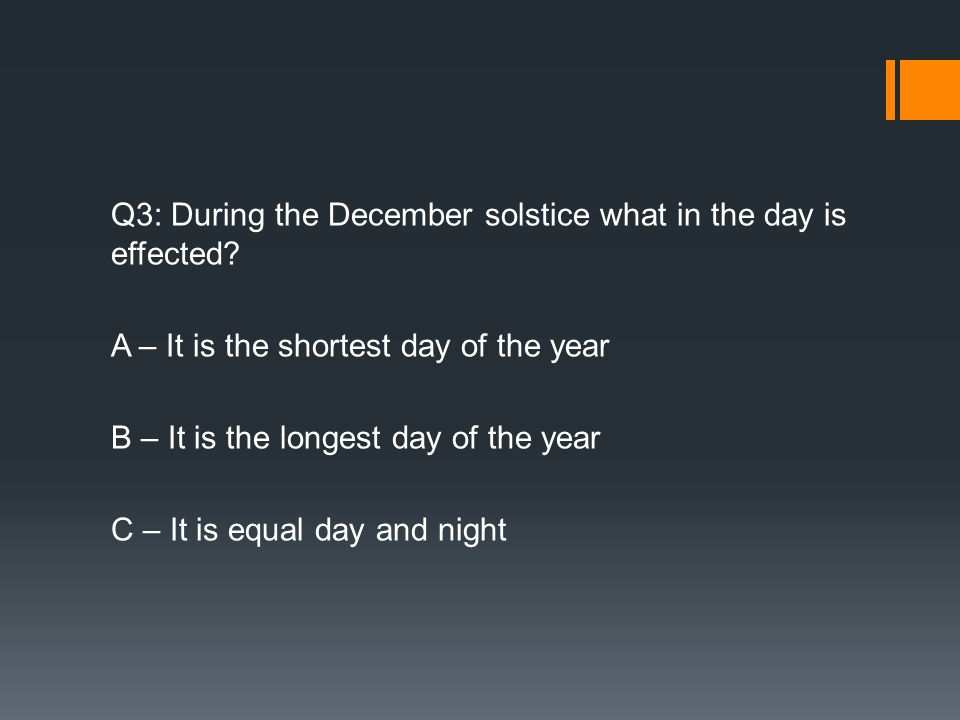 Q3: During the December solstice what in the day is effected?

A – It is the shortest day of the year

B – It is the longest day of the year

C – It is equal day and night